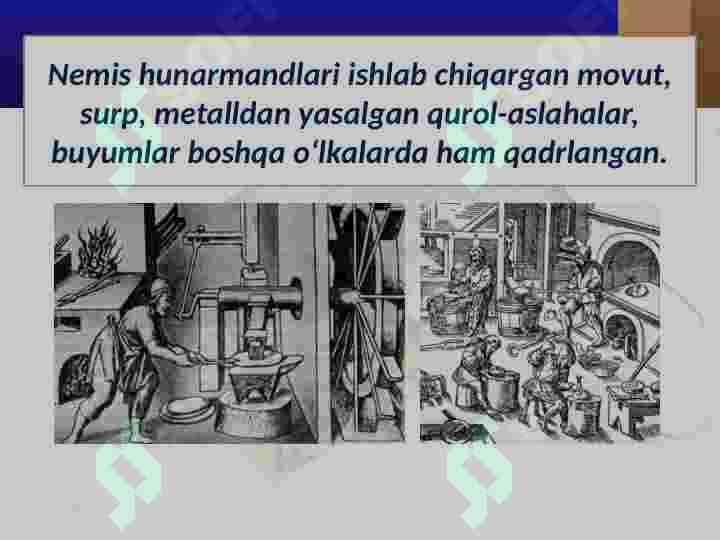 Nemis hunarmandlari ishlab chiqargan movut, surp, metalldan yasalgan qurol-aslahalar, buyumlar boshqa o‘lkalarda ham qadrlangan.